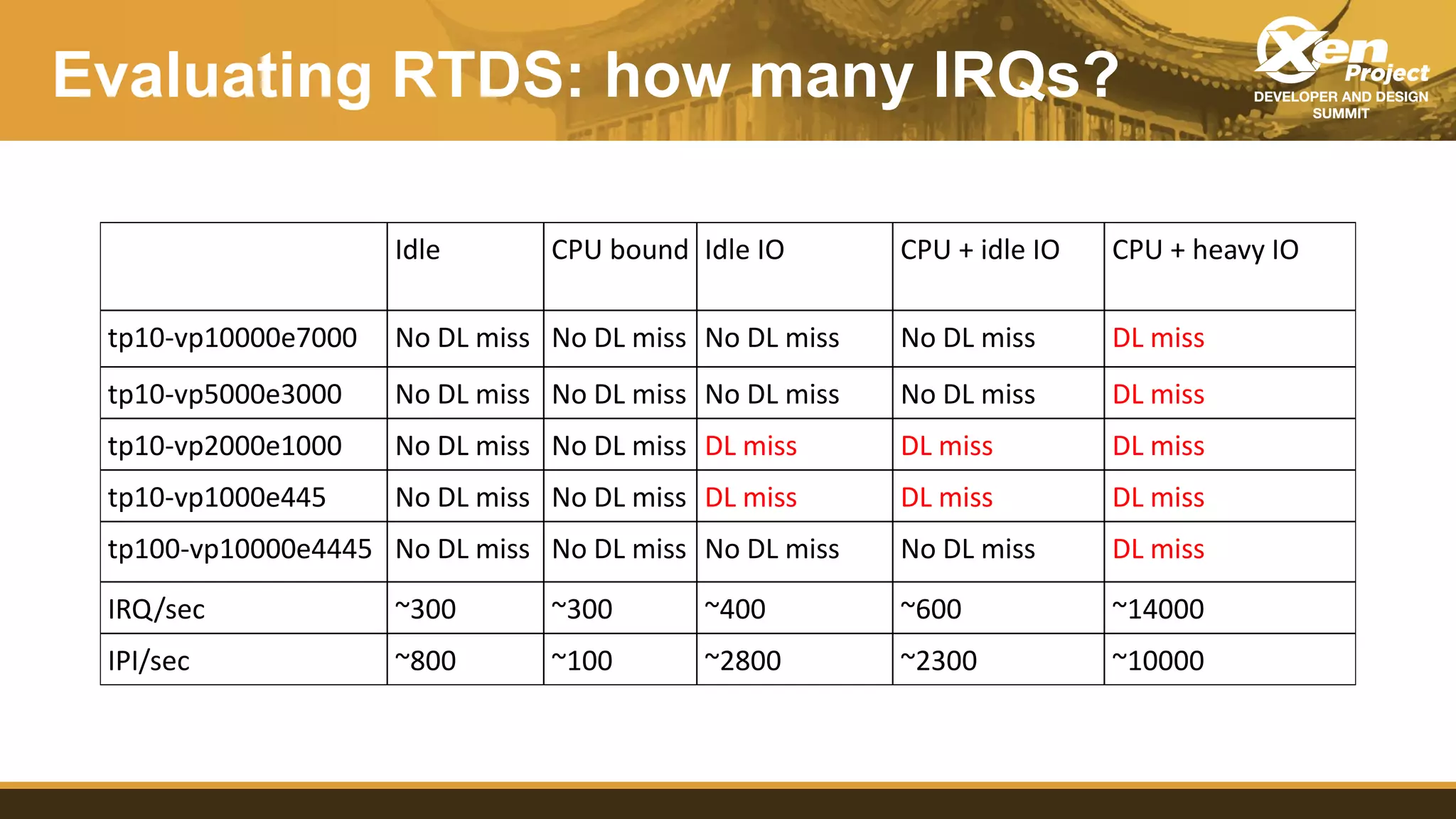 Evaluating RTDS: how many IRQs?

Xen Project
DEVELOPER AND DESIGN SUMMIT

| | Idle | CPU bound | Idle IO | CPU + idle IO | CPU + heavy IO |
|---|---|---|---|---|---|
| tp10-vp10000e7000 | No DL miss | No DL miss | No DL miss | No DL miss | DL miss |
| tp10-vp5000e3000 | No DL miss | No DL miss | No DL miss | No DL miss | DL miss |
| tp10-vp2000e1000 | No DL miss | No DL miss | DL miss | DL miss | DL miss |
| tp10-vp1000e445 | No DL miss | No DL miss | DL miss | DL miss | DL miss |
| tp100-vp10000e4445 | No DL miss | No DL miss | No DL miss | No DL miss | DL miss |
| IRQ/sec | ~300 | ~300 | ~400 | ~600 | ~14000 |
| IPI/sec | ~800 | ~100 | ~2800 | ~2300 | ~10000 |